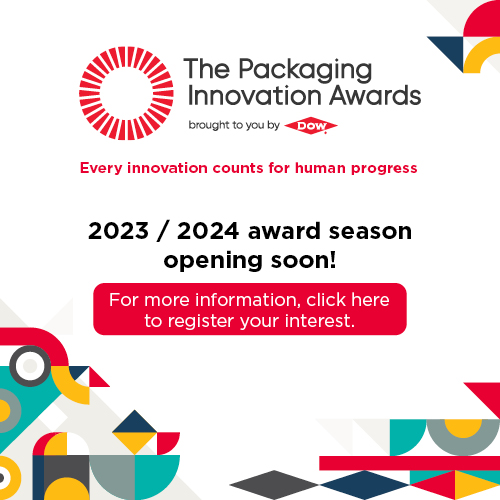 The Packaging Innovation Awards

brought to you by DOW

Every innovation counts for human progress

2023 / 2024 award season opening soon!

For more information, click here to register your interest.